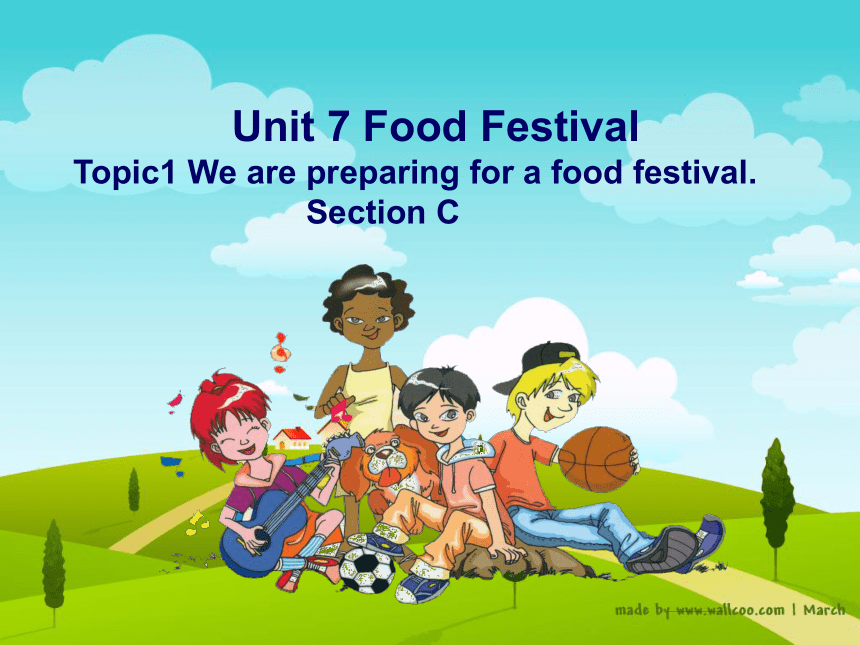 Unit 7 Food Festival
Topic1 We are preparing for a food festival.
Section C

made by www.wallcoo.com | March